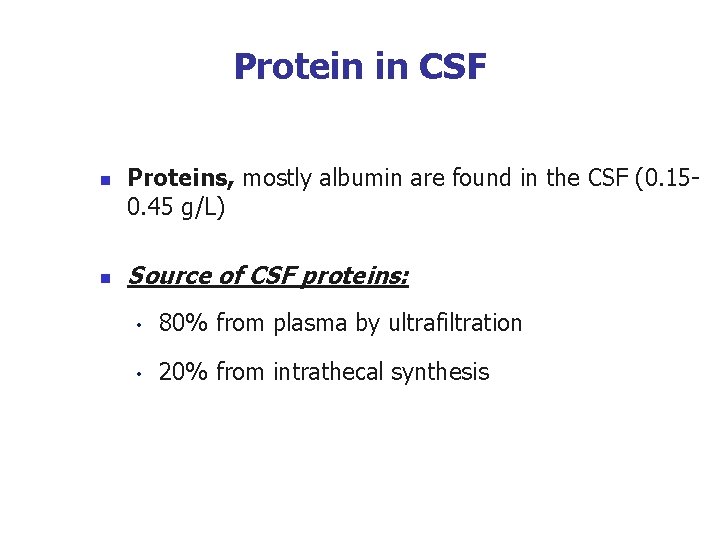 Protein in CSF

Proteins, mostly albumin are found in the CSF (0.15-0.45 g/L)

Source of CSF proteins:

80% from plasma by ultrafiltration

20% from intrathecal synthesis